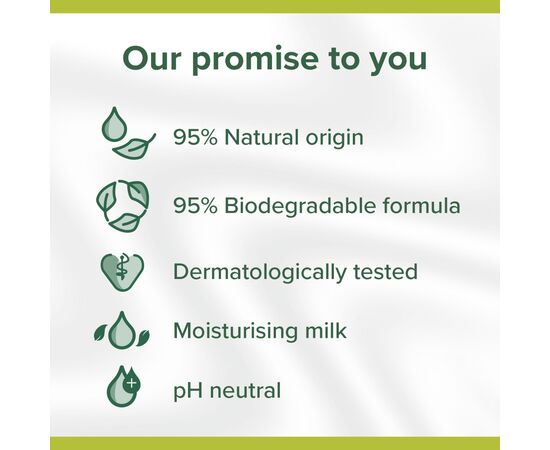 Our promise to you

95% Natural origin

95% Biodegradable formula

Dermatologically tested

Moisturising milk

pH neutral